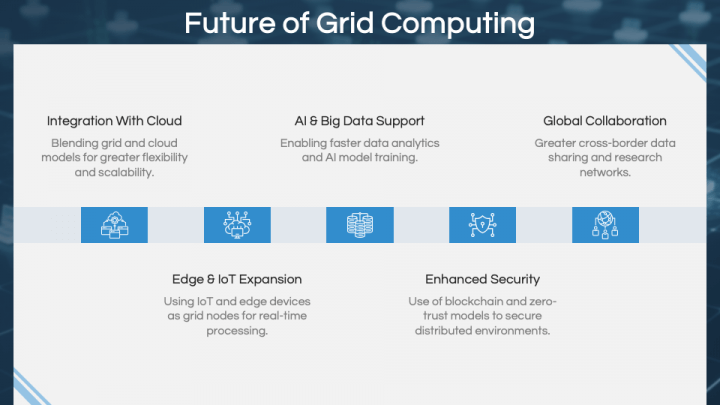 Future of Grid Computing

Integration With Cloud
Blending grid and cloud models for greater flexibility and scalability.

AI & Big Data Support
Enabling faster data analytics and AI model training.

Global Collaboration
Greater cross-border data sharing and research networks.

Edge & IoT Expansion
Using IoT and edge devices as grid nodes for real-time processing.

Enhanced Security
Use of blockchain and zero-trust models to secure distributed environments.